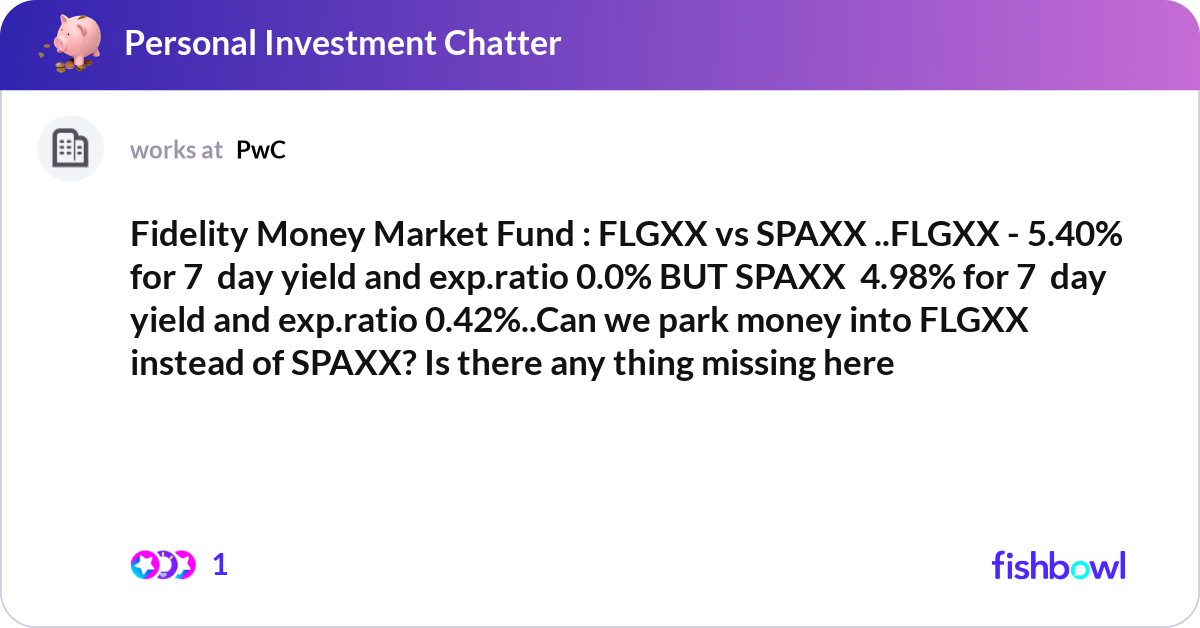 Personal Investment Chatter

works at PwC

Fidelity Money Market Fund : FLGXX vs SPAXX ..FLGXX - 5.40% for 7 day yield and exp.ratio 0.0% BUT SPAXX 4.98% for 7 day yield and exp.ratio 0.42%..Can we park money into FLGXX instead of SPAXX? Is there any thing missing here

1

fishbowl